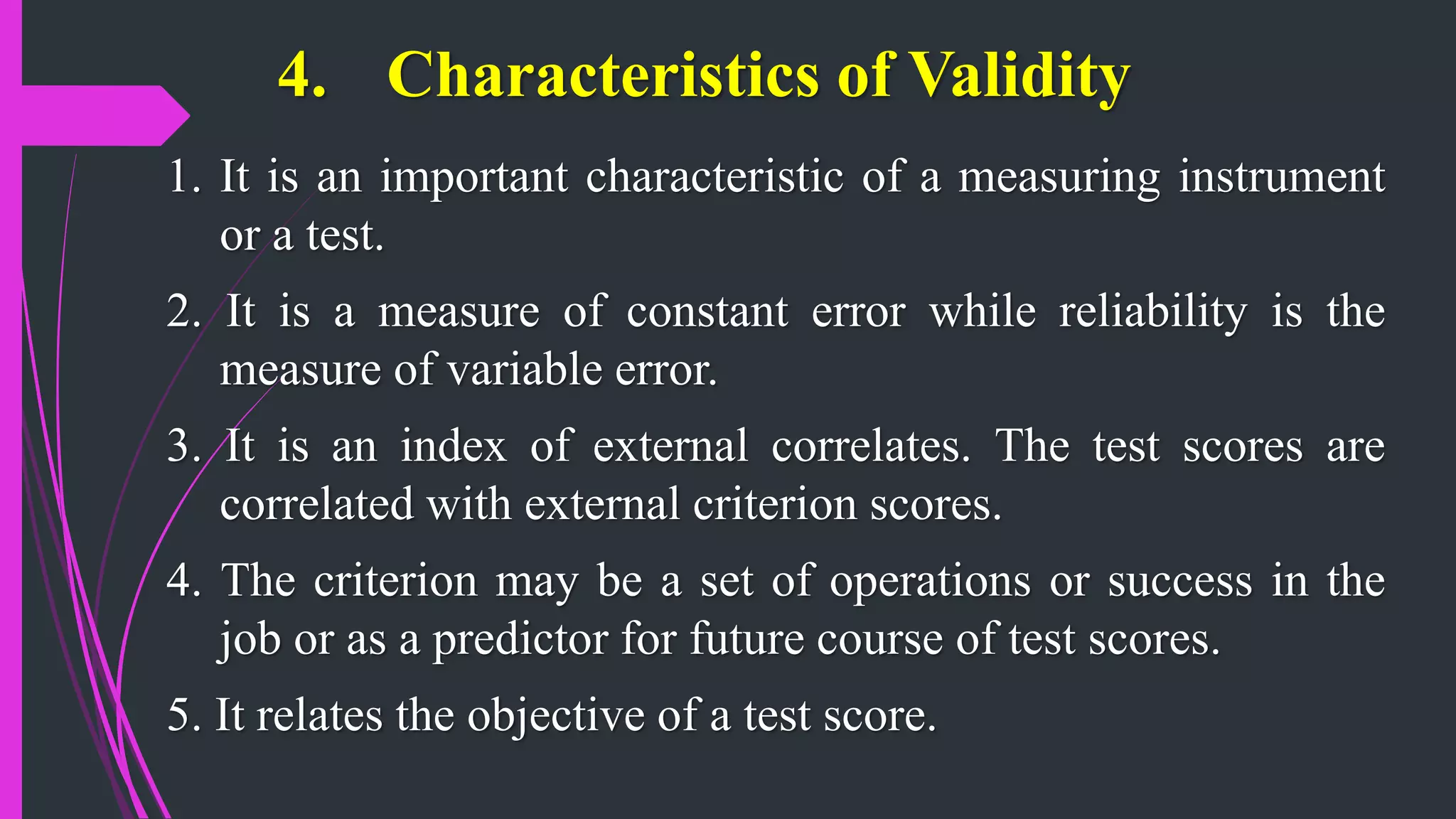 4. Characteristics of Validity

1. It is an important characteristic of a measuring instrument or a test.

2. It is a measure of constant error while reliability is the measure of variable error.

3. It is an index of external correlates. The test scores are correlated with external criterion scores.

4. The criterion may be a set of operations or success in the job or as a predictor for future course of test scores.

5. It relates the objective of a test score.